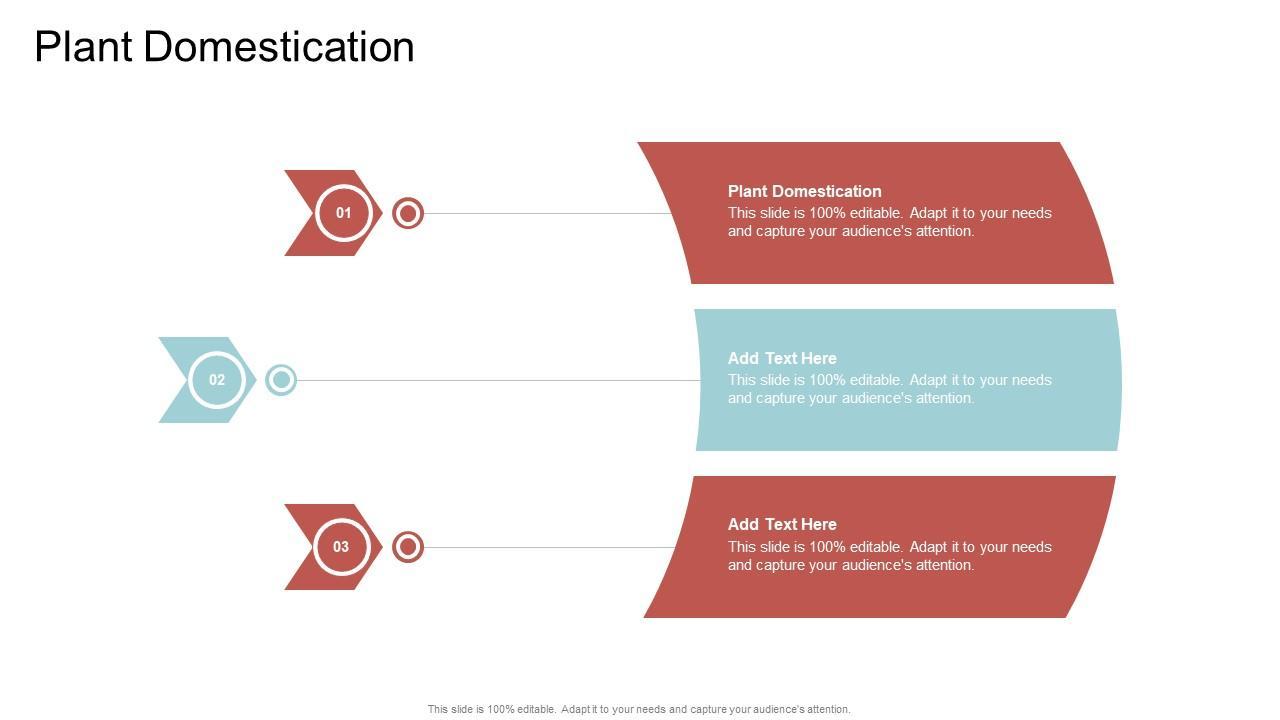 Plant Domestication

01

Plant Domestication
This slide is 100% editable. Adapt it to your needs and capture your audience's attention.

02

Add Text Here
This slide is 100% editable. Adapt it to your needs and capture your audience's attention.

03

Add Text Here
This slide is 100% editable. Adapt it to your needs and capture your audience's attention.

This slide is 100% editable. Adapt it to your needs and capture your audience's attention.